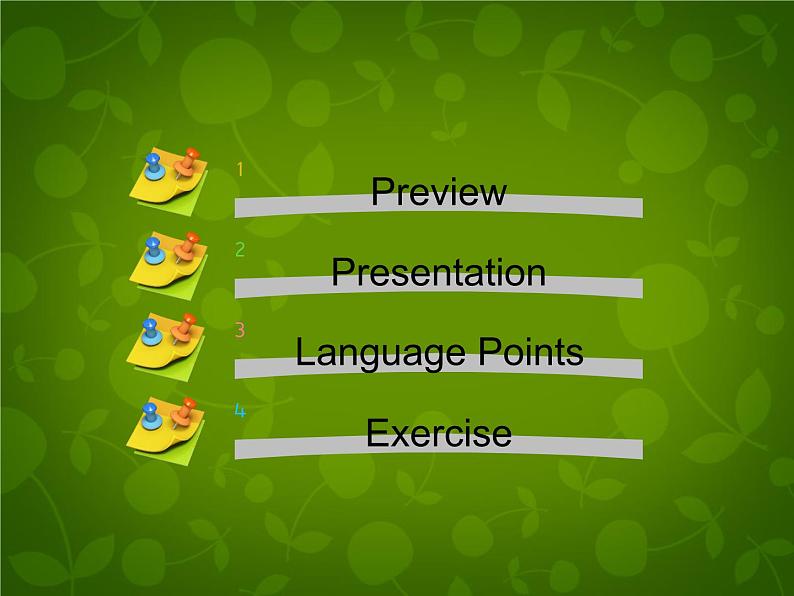 1
Preview

2
Presentation

3
Language Points

4
Exercise